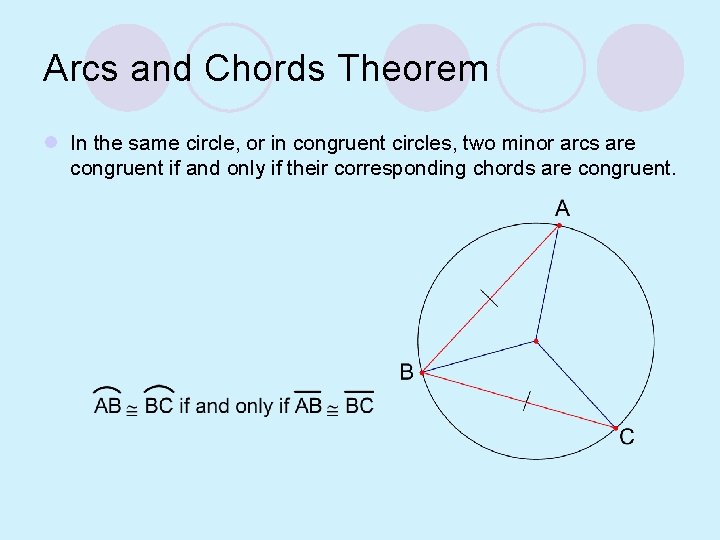 Arcs and Chords Theorem

In the same circle, or in congruent circles, two minor arcs are congruent if and only if their corresponding chords are congruent.

$\overset{\frown}{AB} \cong \overset{\frown}{BC}$ if and only if $\overline{AB} \cong \overline{BC}$

A

B

C